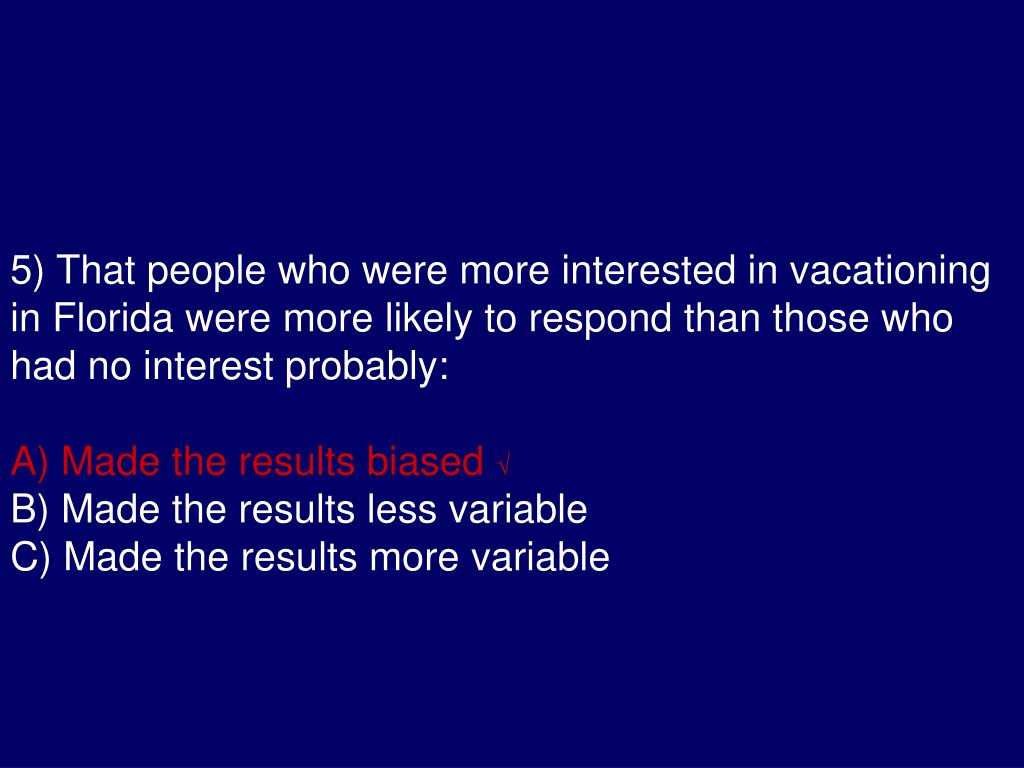 5) That people who were more interested in vacationing in Florida were more likely to respond than those who had no interest probably:

A) Made the results biased √
B) Made the results less variable
C) Made the results more variable